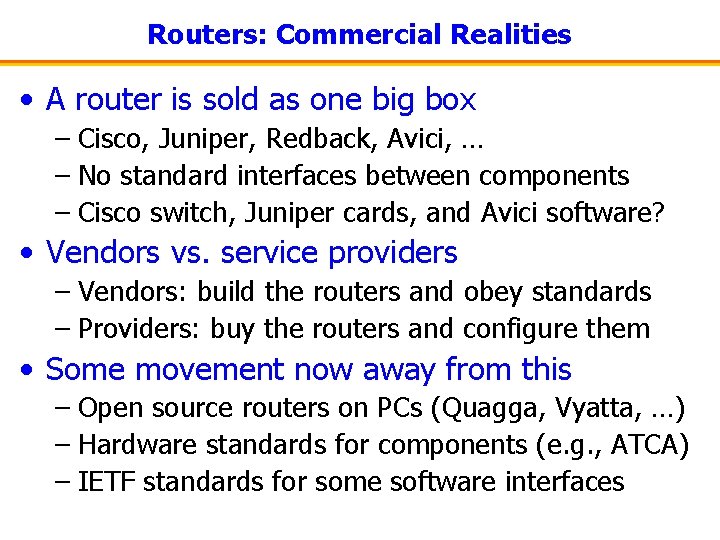 Routers: Commercial Realities

• A router is sold as one big box
– Cisco, Juniper, Redback, Avici, …
– No standard interfaces between components
– Cisco switch, Juniper cards, and Avici software?

• Vendors vs. service providers
– Vendors: build the routers and obey standards
– Providers: buy the routers and configure them

• Some movement now away from this
– Open source routers on PCs (Quagga, Vyatta, …)
– Hardware standards for components (e.g., ATCA)
– IETF standards for some software interfaces